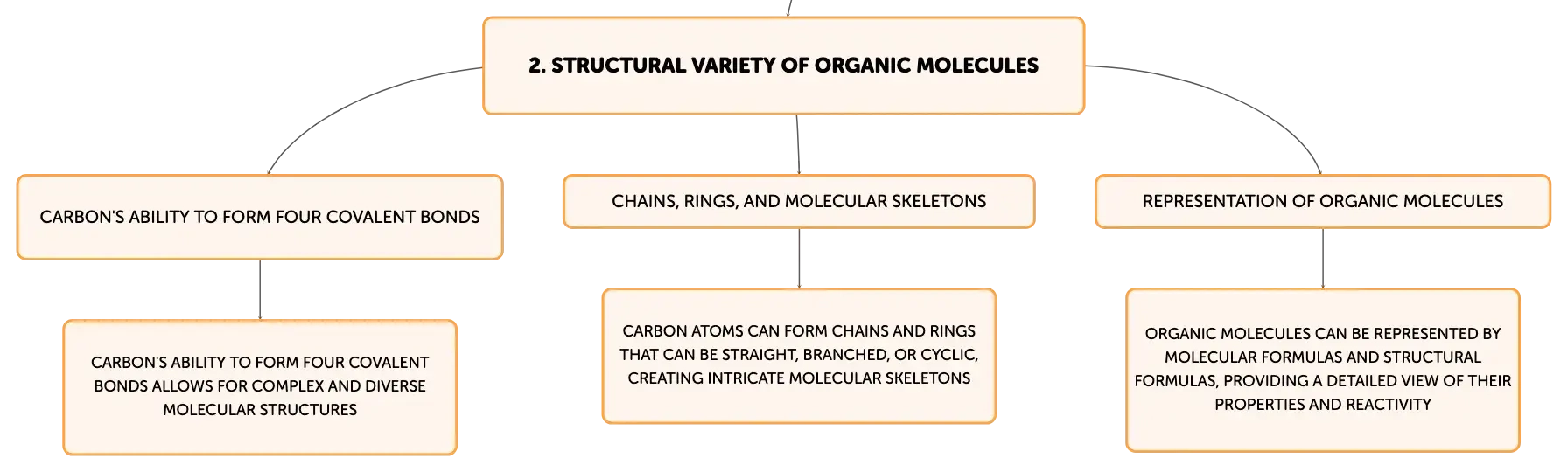 2. STRUCTURAL VARIETY OF ORGANIC MOLECULES

CARBON'S ABILITY TO FORM FOUR COVALENT BONDS

CARBON'S ABILITY TO FORM FOUR COVALENT BONDS ALLOWS FOR COMPLEX AND DIVERSE MOLECULAR STRUCTURES

CHAINS, RINGS, AND MOLECULAR SKELETONS

CARBON ATOMS CAN FORM CHAINS AND RINGS THAT CAN BE STRAIGHT, BRANCHED, OR CYCLIC, CREATING INTRICATE MOLECULAR SKELETONS

REPRESENTATION OF ORGANIC MOLECULES

ORGANIC MOLECULES CAN BE REPRESENTED BY MOLECULAR FORMULAS AND STRUCTURAL FORMULAS, PROVIDING A DETAILED VIEW OF THEIR PROPERTIES AND REACTIVITY